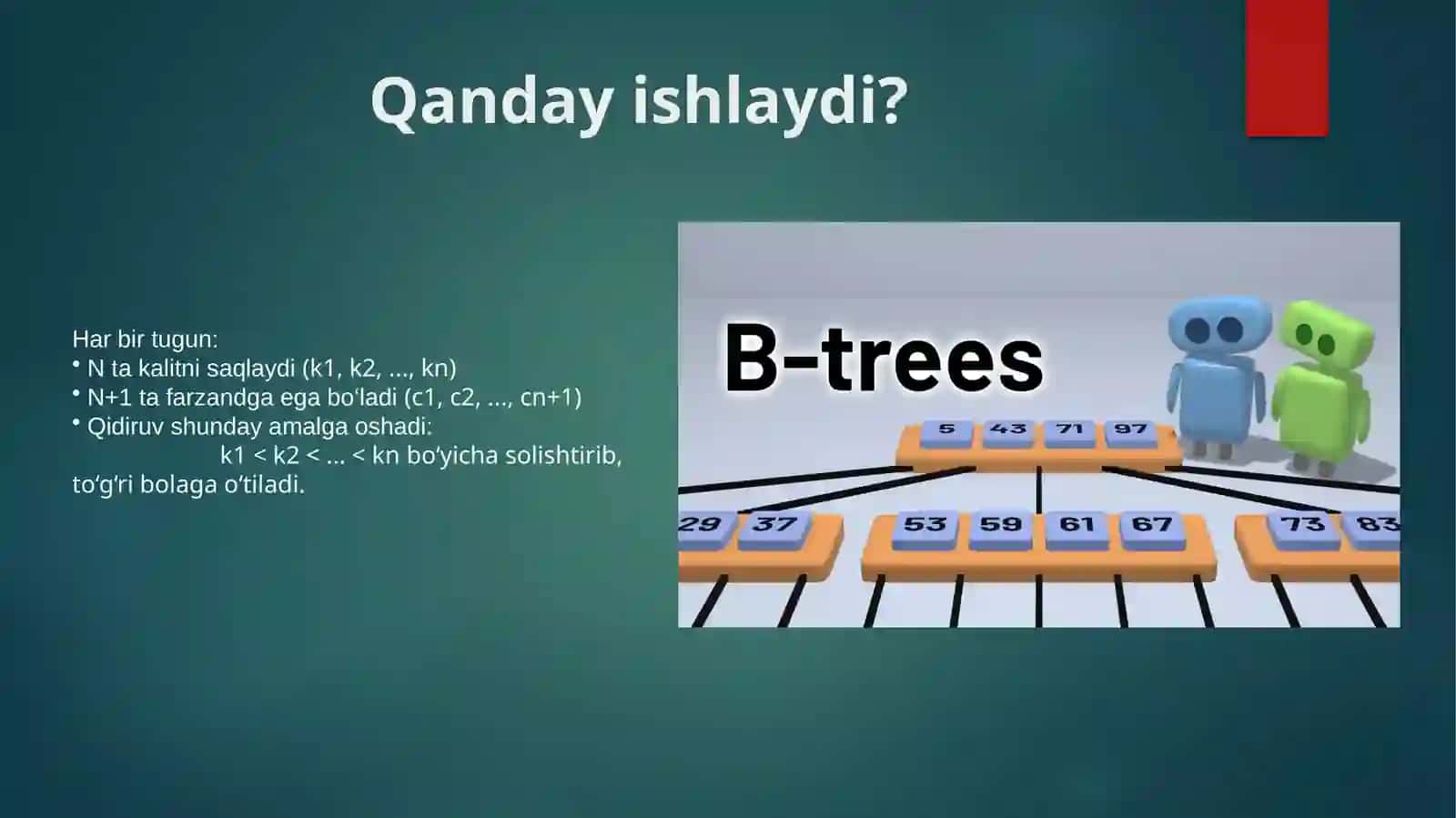 Qanday ishlaydi?

Har bir tugun:
• N ta kalitni saqlaydi (k1, k2, ..., kn)
• N+1 ta farzandga ega bo‘ladi (c1, c2, ..., cn+1)
• Qidiruv shunday amalga oshadi:
k1 < k2 < ... < kn bo‘yicha solishtirib, to‘g‘ri bolaga o‘tiladi.

B-trees

5 43 71 97

29 37

53 59 61 67

73 83